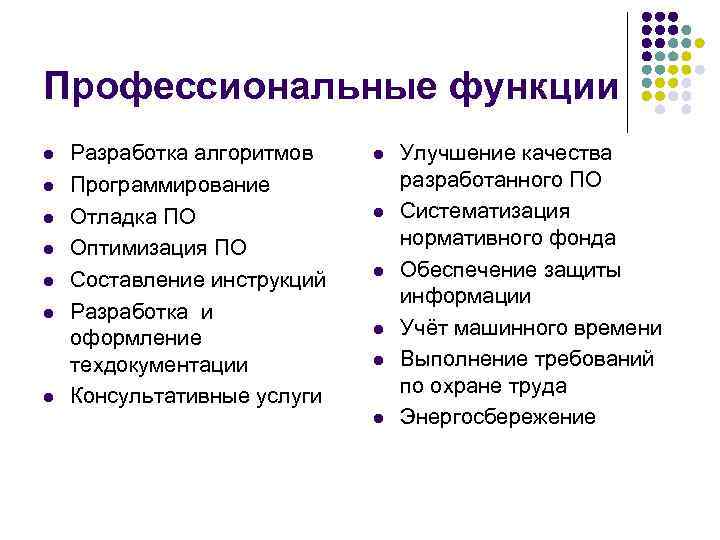 Профессиональные функции

- Разработка алгоритмов
- Программирование
- Отладка ПО
- Оптимизация ПО
- Составление инструкций
- Разработка и оформление техдокументации
- Консультативные услуги

- Улучшение качества разработанного ПО
- Систематизация нормативного фонда
- Обеспечение защиты информации
- Учёт машинного времени
- Выполнение требований по охране труда
- Энергосбережение